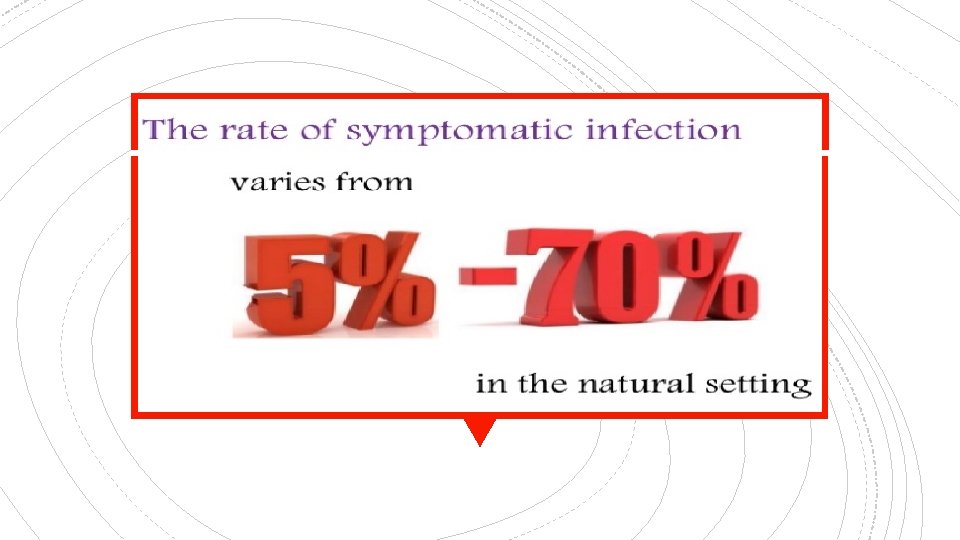 The rate of symptomatic infection

varies from

5% -70%

in the natural setting